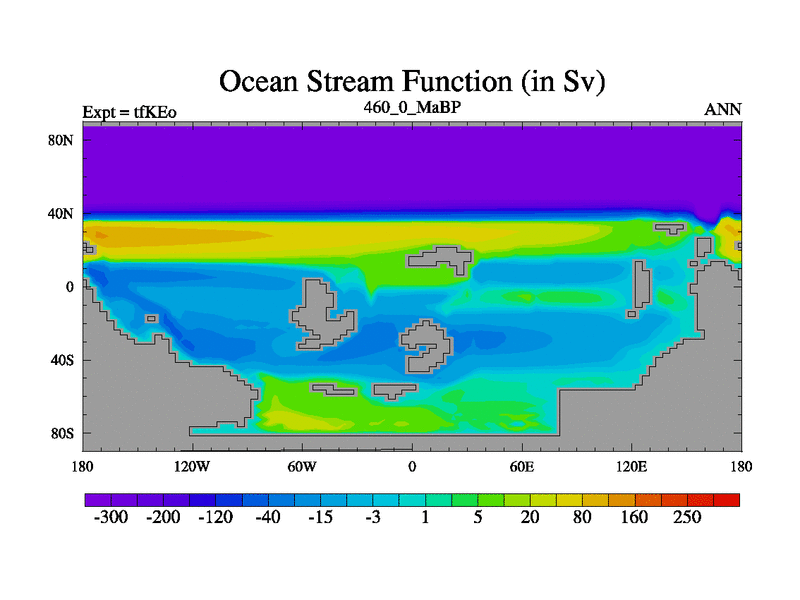 Ocean Stream Function (in Sv)

Expt = tfKEo

460_0_MaBP

ANN

80N

40N

0

40S

80S

180

120W

60W

0

60E

120E

180

-300 -200 -120 -40 -15 -3 1 5 20 80 160 250